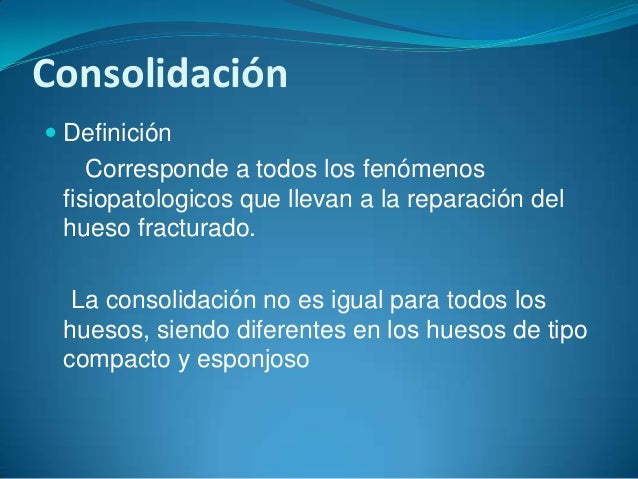 Consolidación

Definición

Corresponde a todos los fenómenos fisiopatologicos que llevan a la reparación del hueso fracturado.

La consolidación no es igual para todos los huesos, siendo diferentes en los huesos de tipo compacto y esponjoso